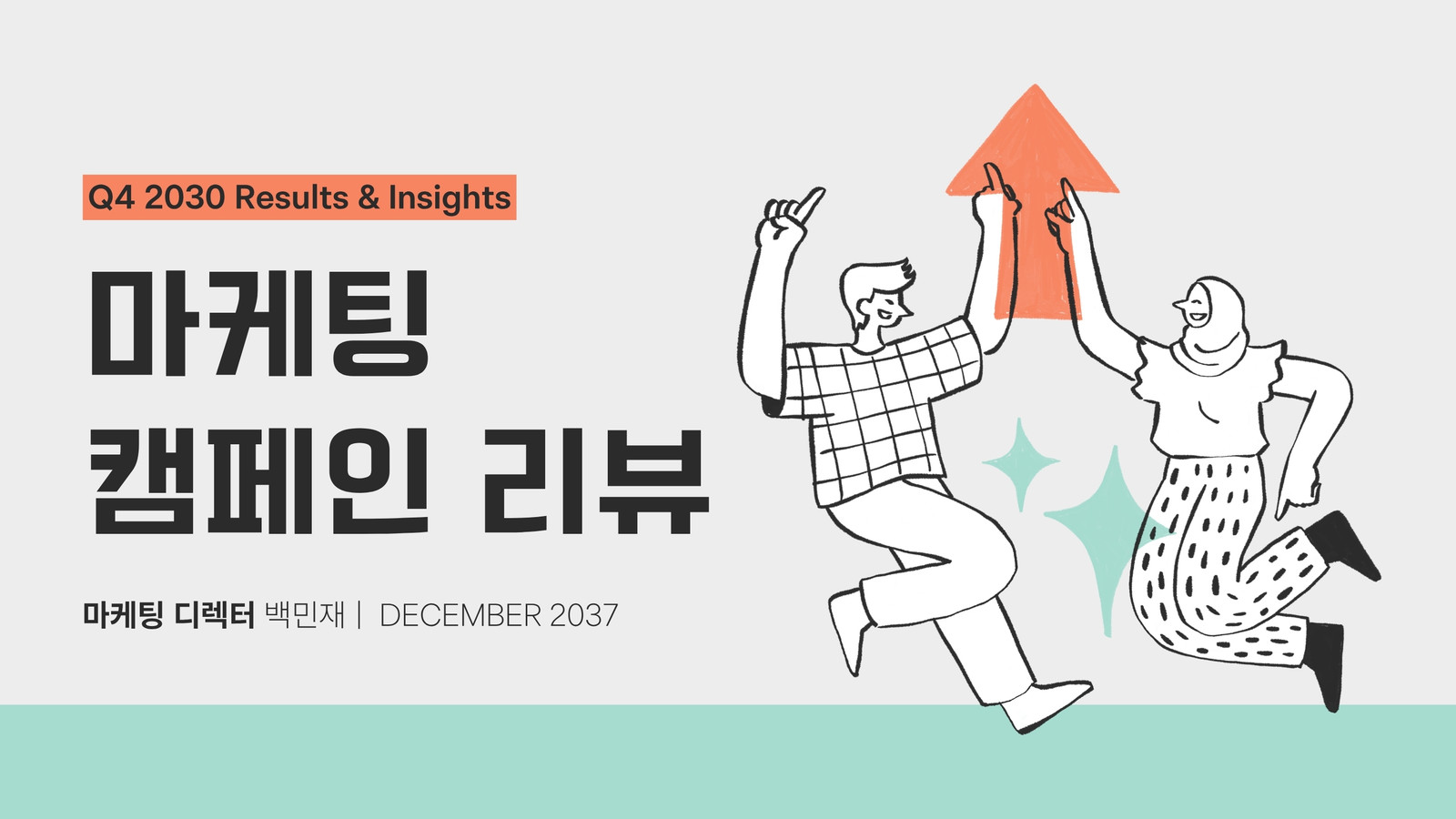 Q4 2030 Results & Insights

마케팅
캠페인 리뷰

마케팅 디렉터 백민재 | DECEMBER 2037